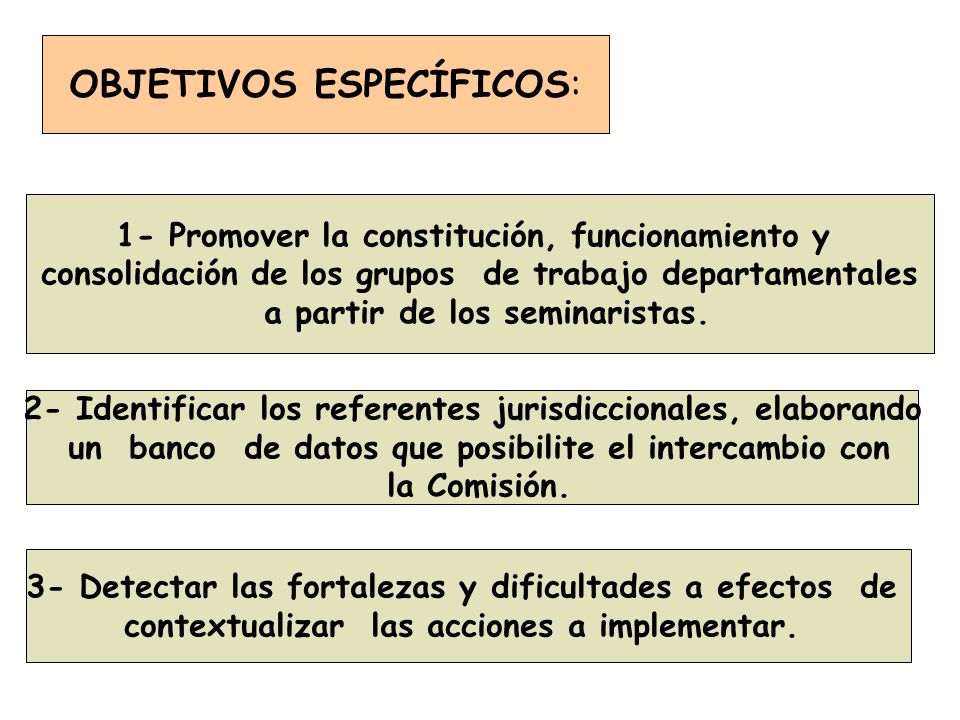 OBJETIVOS ESPECÍFICOS:

1- Promover la constitución, funcionamiento y consolidación de los grupos de trabajo departamentales a partir de los seminaristas.

2- Identificar los referentes jurisdiccionales, elaborando un banco de datos que posibilite el intercambio con la Comisión.

3- Detectar las fortalezas y dificultades a efectos de contextualizar las acciones a implementar.